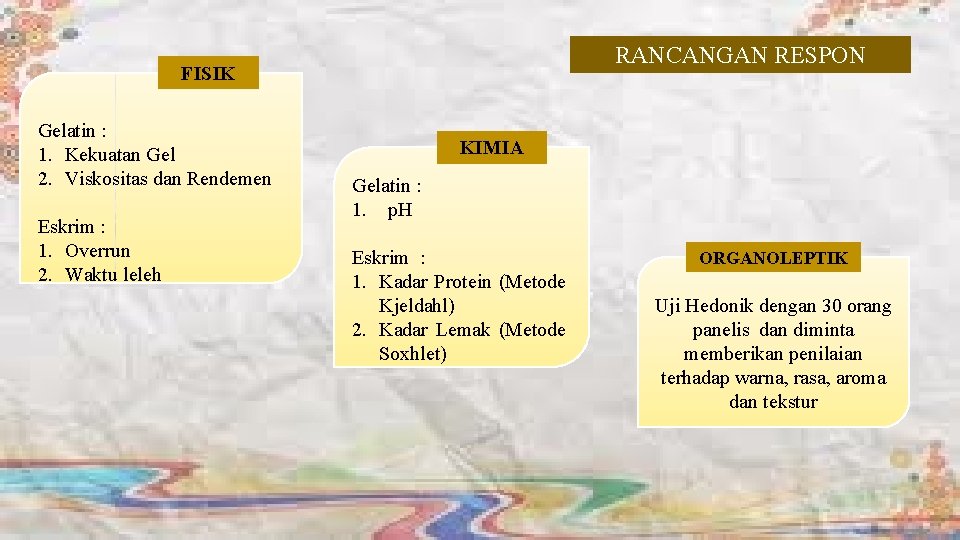 RANCANGAN RESPON

FISIK

Gelatin :
1. Kekuatan Gel
2. Viskositas dan Rendemen

Eskrim :
1. Overrun
2. Waktu leleh

KIMIA

Gelatin :
1. pH

Eskrim :
1. Kadar Protein (Metode Kjeldahl)
2. Kadar Lemak (Metode Soxhlet)

ORGANOLEPTIK

Uji Hedonik dengan 30 orang panelis dan diminta memberikan penilaian terhadap warna, rasa, aroma dan tekstur